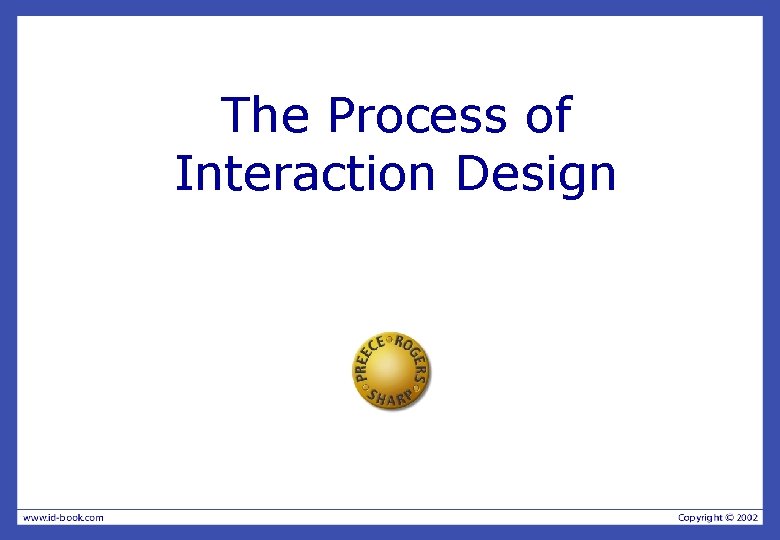 The Process of Interaction Design

PREECE ROGERS SHARP

www.id-book.com

Copyright © 2002